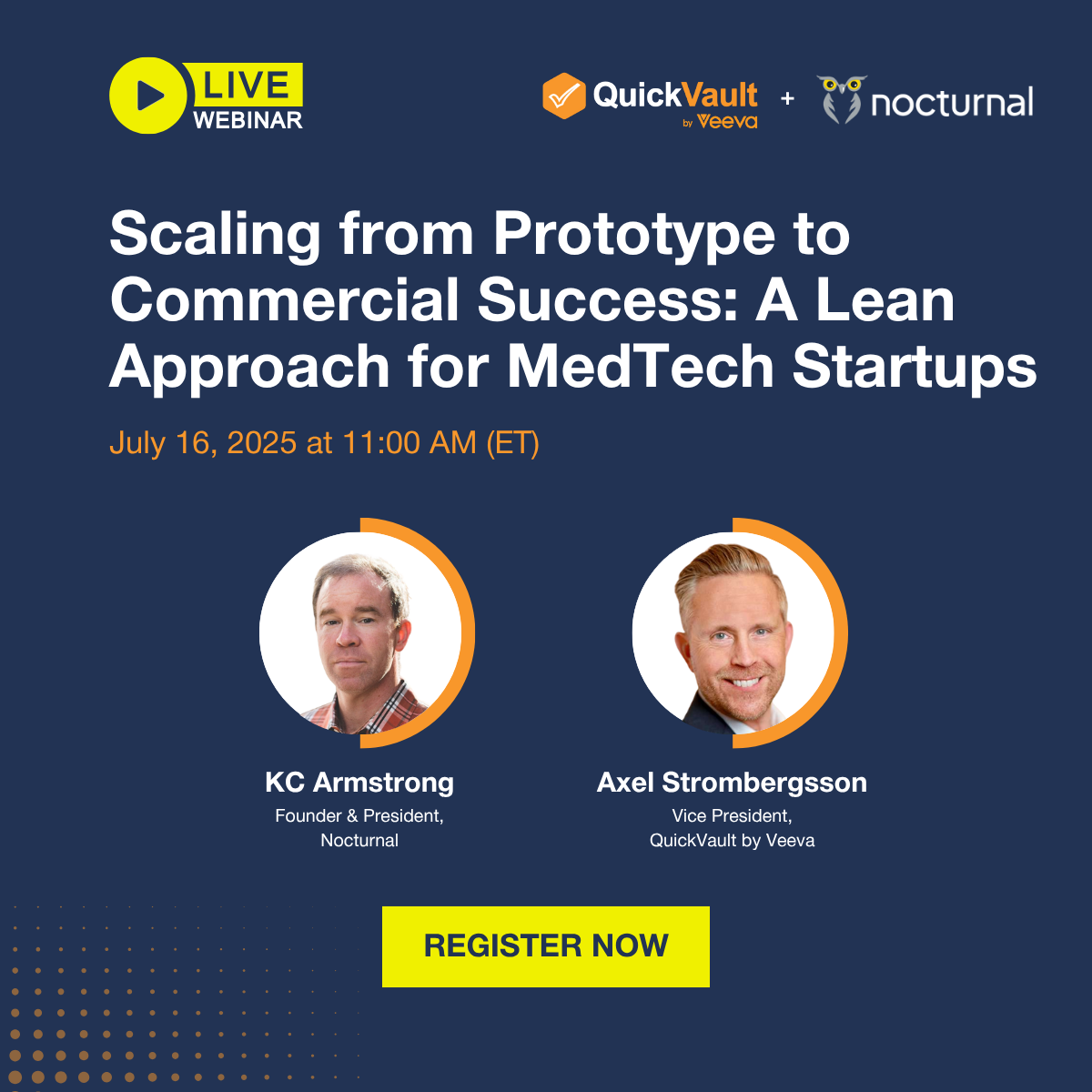 LIVE WEBINAR

QuickVault by Veeva + nocturnal

Scaling from Prototype to Commercial Success: A Lean Approach for MedTech Startups

July 16, 2025 at 11:00 AM (ET)

KC Armstrong
Founder & President, Nocturnal

Axel Strombergsson
Vice President, QuickVault by Veeva

REGISTER NOW